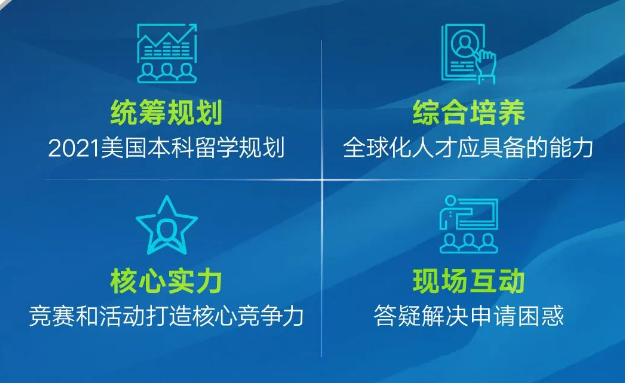 统筹规划
2021美国本科留学规划

综合培养
全球化人才应具备的能力

核心实力
竞赛和活动打造核心竞争力

现场互动
答疑解决申请困惑